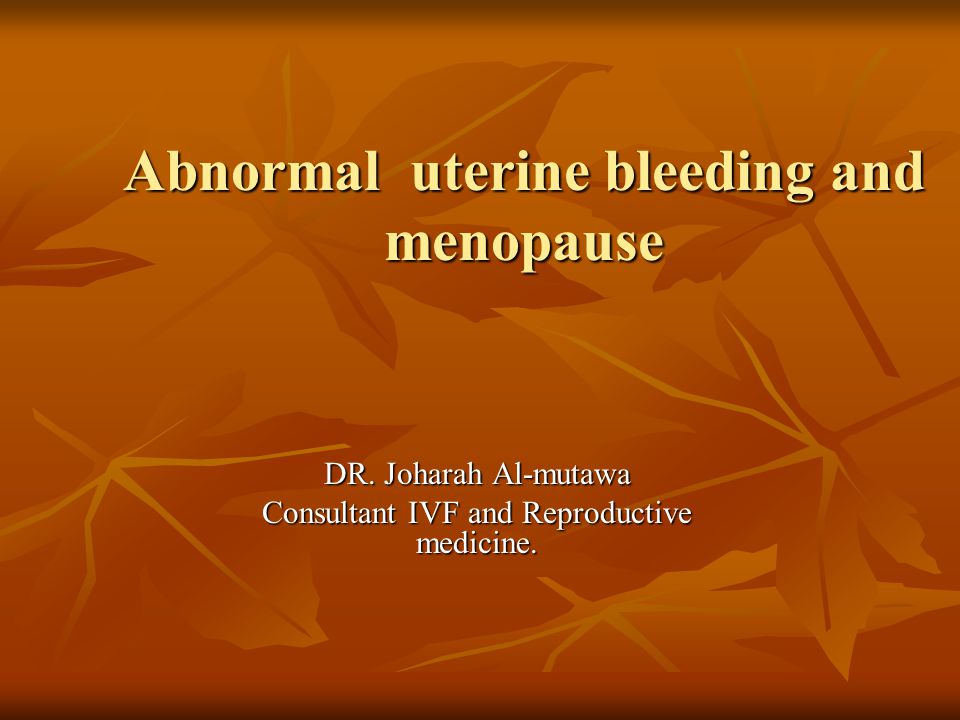 Abnormal uterine bleeding and menopause

DR. Joharah Al-mutawa
Consultant IVF and Reproductive medicine.